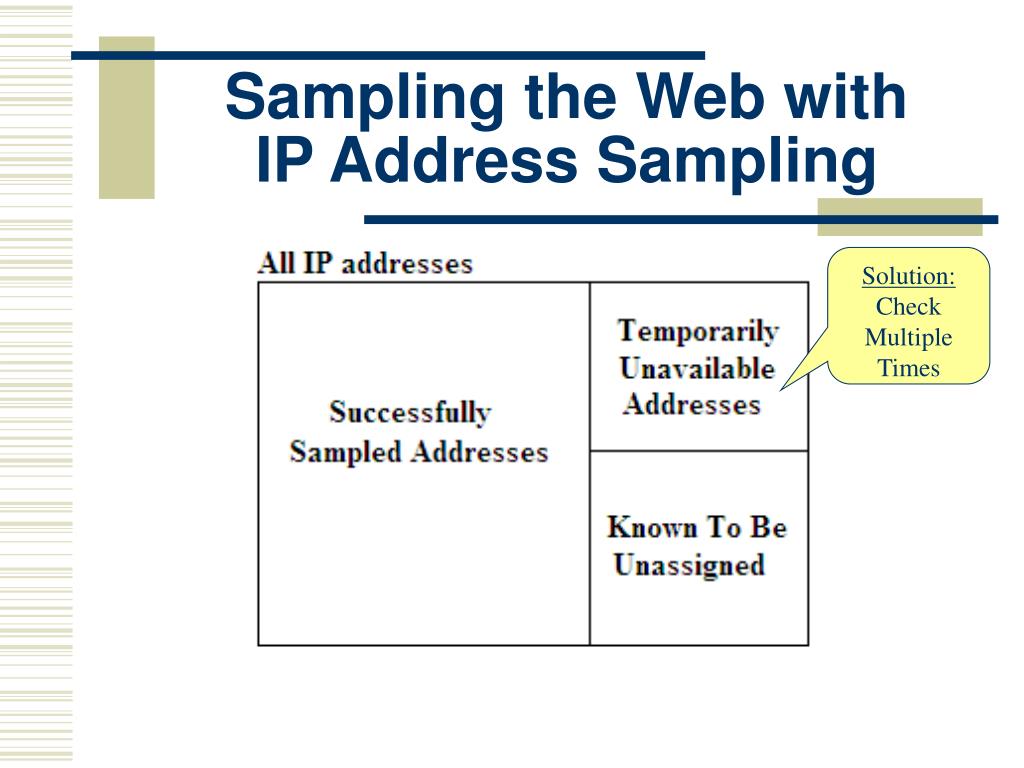 Sampling the Web with IP Address Sampling

All IP addresses

Successfully Sampled Addresses

Temporarily Unavailable Addresses

Known To Be Unassigned

Solution: Check Multiple Times